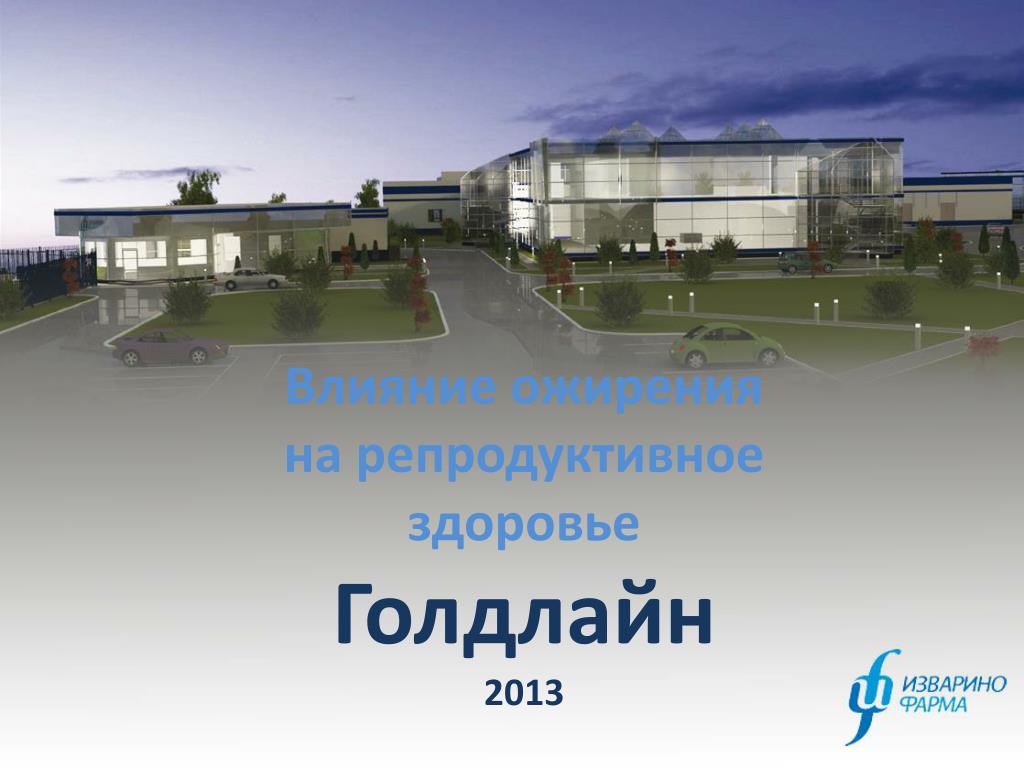 Влияние ожирения на репродуктивное здоровье

Голдлайн

2013

ИЗВАРИНО ФАРМА